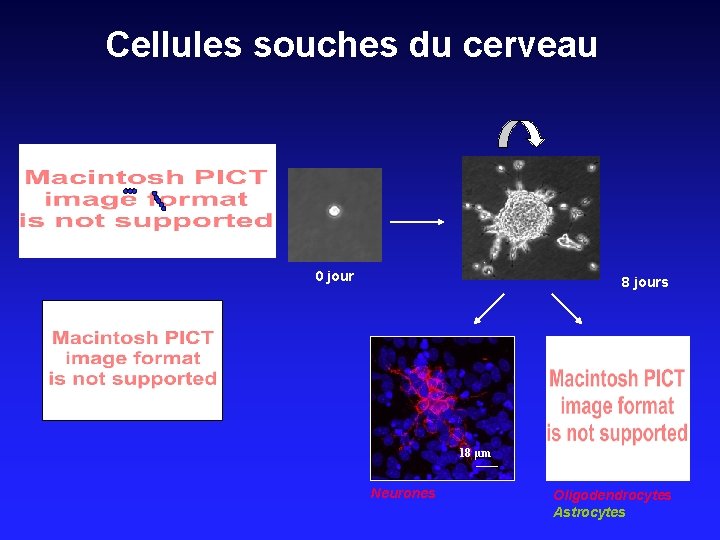 Cellules souches du cerveau

Macintosh PICT image format is not supported

0 jour

8 jours

Macintosh PICT image format is not supported

18 μm

Macintosh PICT image format is not supported

Neurones

Oligodendrocytes
Astrocytes